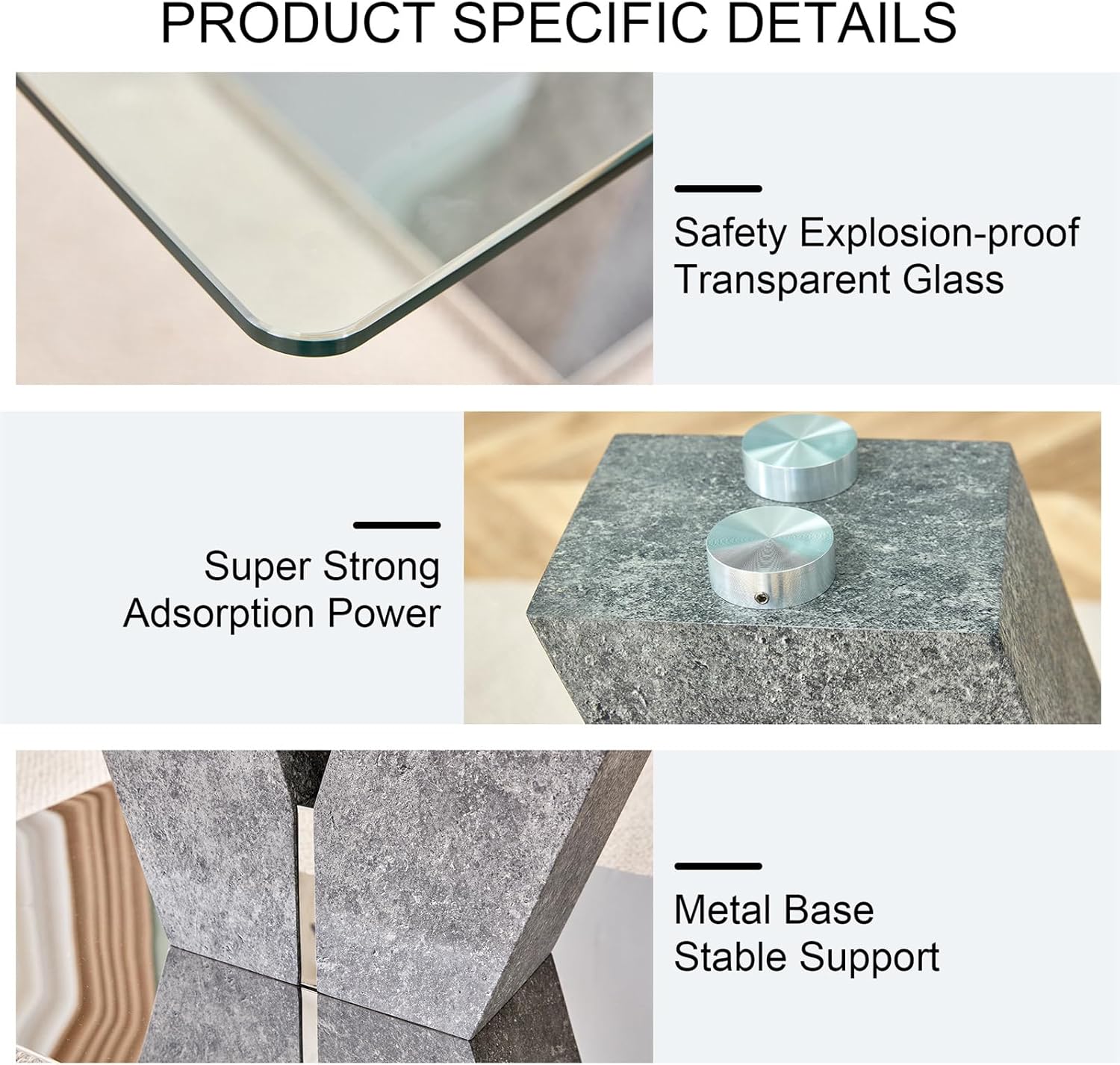 PRODUCT SPECIFIC DETAILS

Safety Explosion-proof Transparent Glass

Super Strong Adsorption Power

Metal Base Stable Support